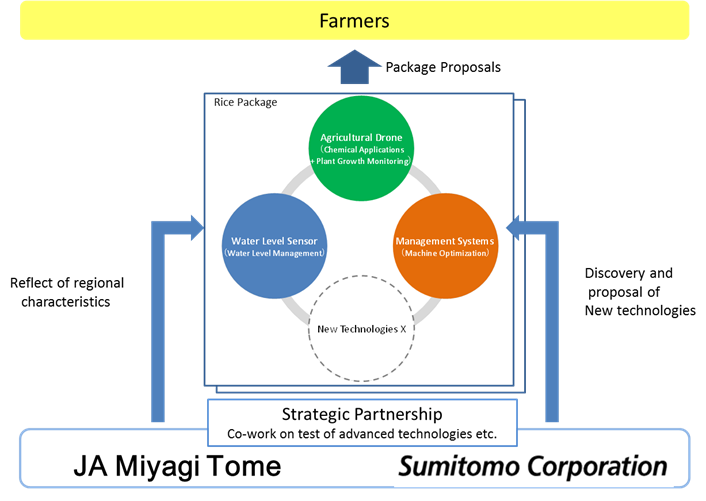 Farmers

Package Proposals

Rice Package

Agricultural Drone
(Chemical Applications
+ Plant Growth Monitoring)

Water Level Sensor
(Water Level Management)

Management Systems
(Machine Optimization)

New Technologies X

Reflect of regional characteristics

Discovery and proposal of New technologies

Strategic Partnership
Co-work on test of advanced technologies etc.

JA Miyagi Tome

Sumitomo Corporation